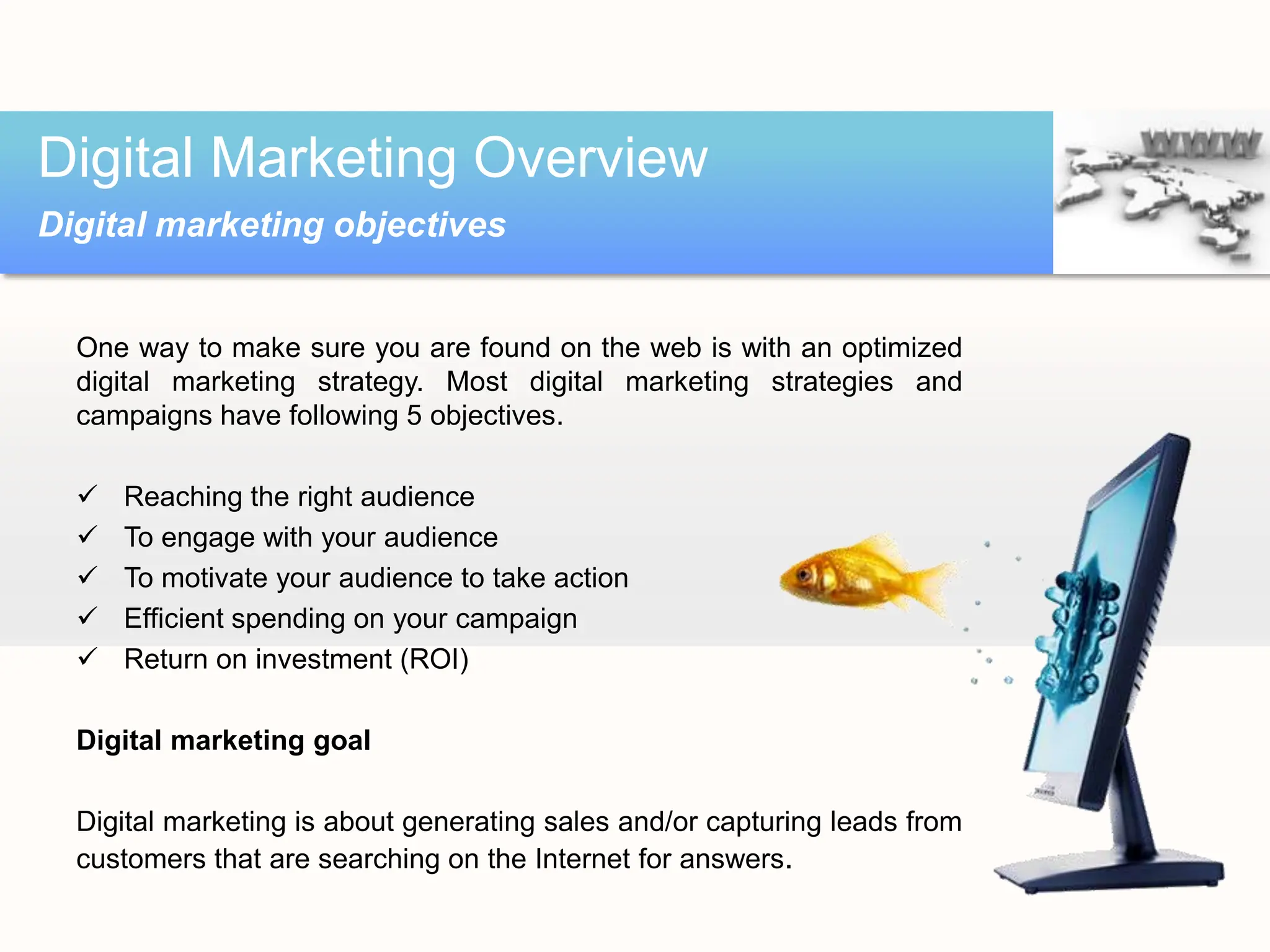 Digital Marketing Overview

Digital marketing objectives

WWW

One way to make sure you are found on the web is with an optimized digital marketing strategy. Most digital marketing strategies and campaigns have following 5 objectives.

✓ Reaching the right audience
✓ To engage with your audience
✓ To motivate your audience to take action
✓ Efficient spending on your campaign
✓ Return on investment (ROI)

Digital marketing goal

Digital marketing is about generating sales and/or capturing leads from customers that are searching on the Internet for answers.